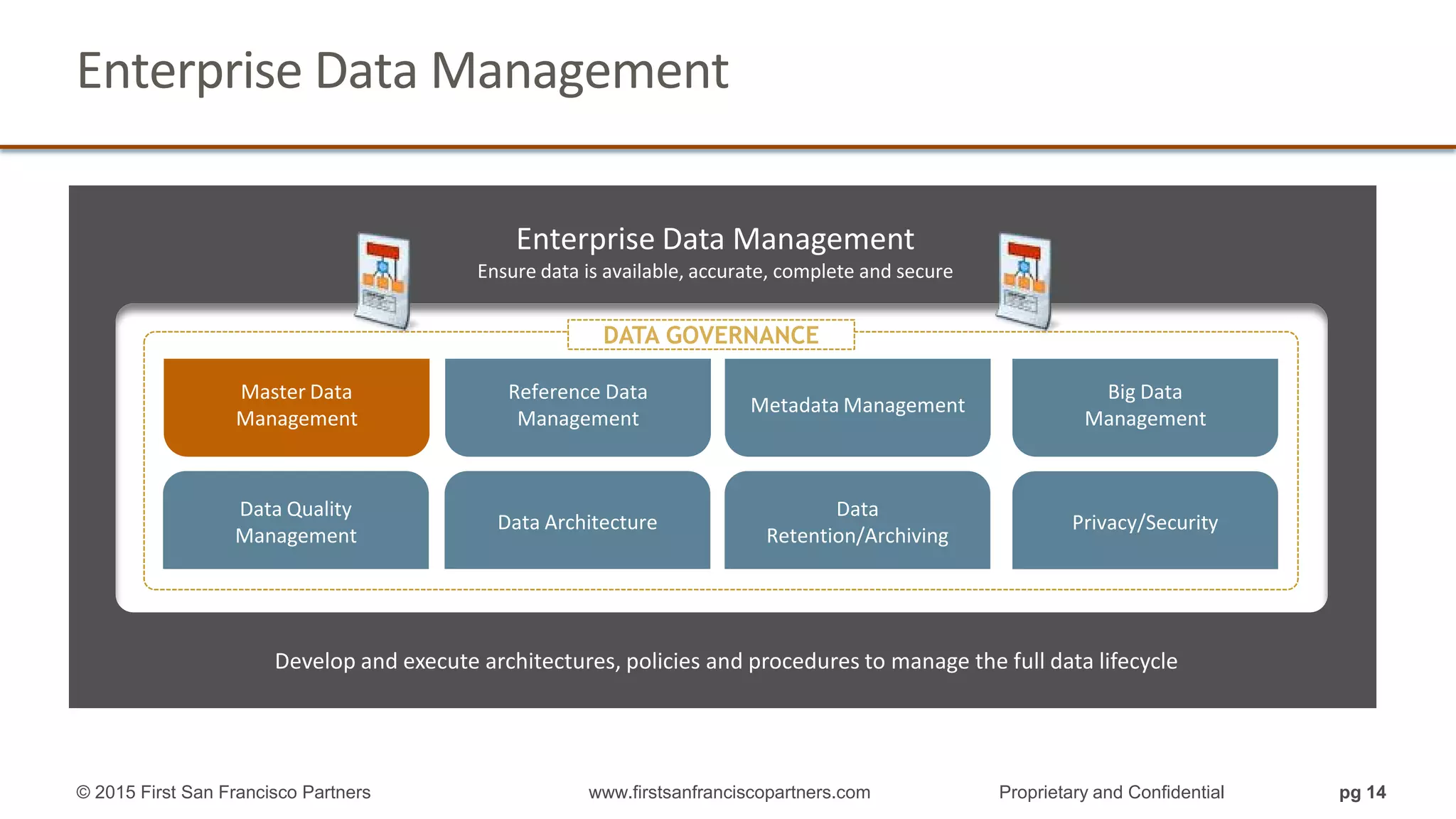 Enterprise Data Management

Enterprise Data Management
Ensure data is available, accurate, complete and secure

DATA GOVERNANCE

Master Data Management

Reference Data Management

Metadata Management

Big Data Management

Data Quality Management

Data Architecture

Data Retention/Archiving

Privacy/Security

Develop and execute architectures, policies and procedures to manage the full data lifecycle

© 2015 First San Francisco Partners www.firstsanfranciscopartners.com Proprietary and Confidential pg 14